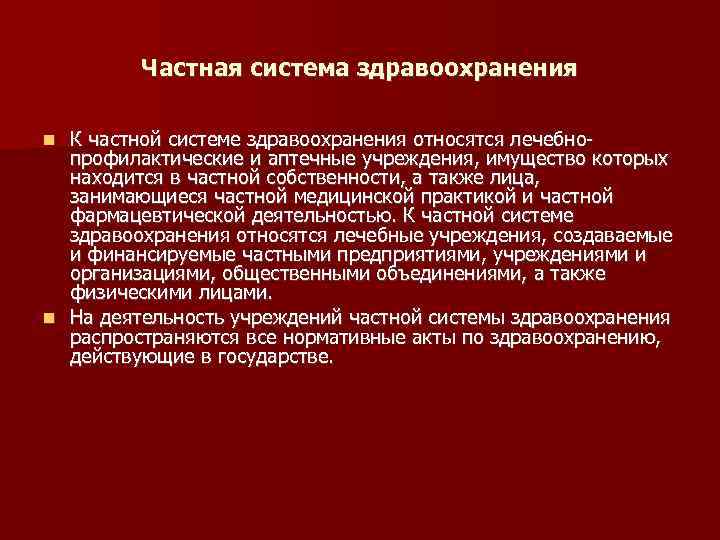 Частная система здравоохранения

К частной системе здравоохранения относятся лечебно-профилактические и аптечные учреждения, имущество которых находится в частной собственности, а также лица, занимающиеся частной медицинской практикой и частной фармацевтической деятельностью. К частной системе здравоохранения относятся лечебные учреждения, создаваемые и финансируемые частными предприятиями, учреждениями и организациями, общественными объединениями, а также физическими лицами.

На деятельность учреждений частной системы здравоохранения распространяются все нормативные акты по здравоохранению, действующие в государстве.